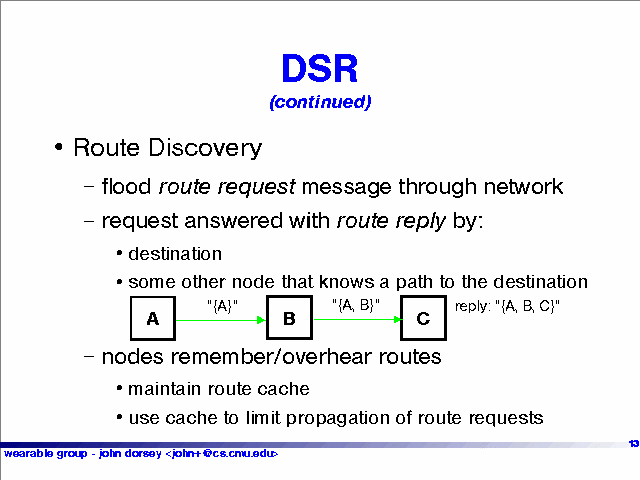 DSR
(continued)

• Route Discovery

– flood route request message through network

– request answered with route reply by:

• destination

• some other node that knows a path to the destination

A "{A}" B "{A, B}" C reply: "{A, B, C}"

– nodes remember/overhear routes

• maintain route cache

• use cache to limit propagation of route requests

13

wearable group - john dorsey <john+@cs.cmu.edu>